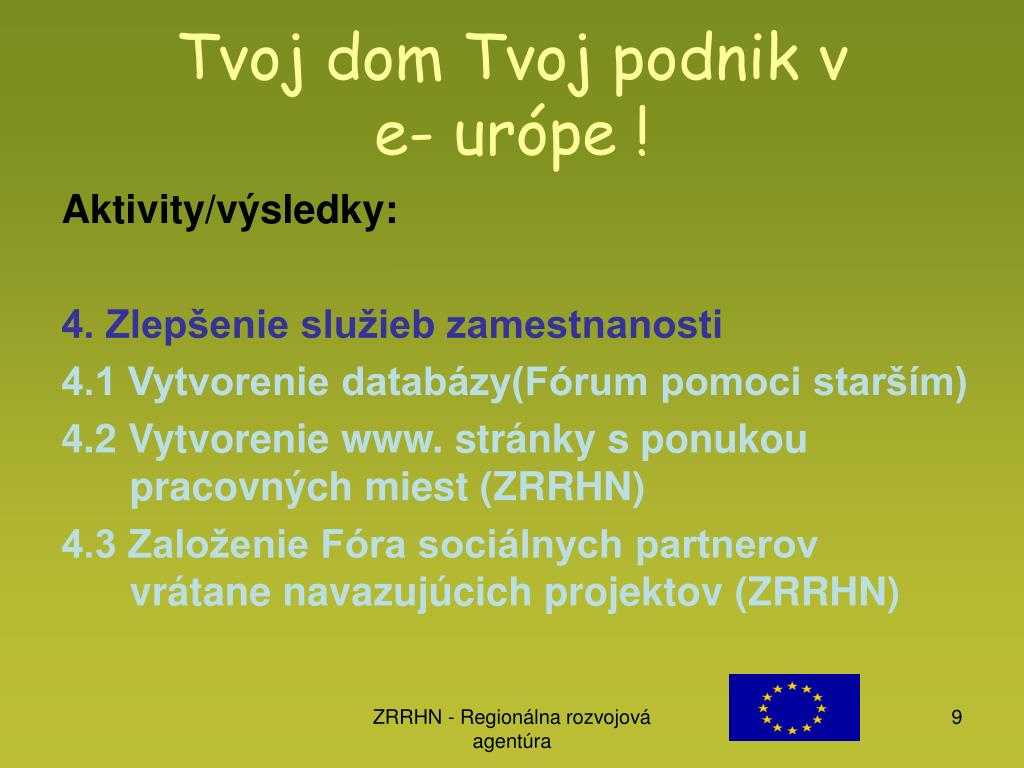 Tvoj dom Tvoj podnik v e- urópe !

Aktivity/výsledky:

4. Zlepšenie služieb zamestnanosti

4.1 Vytvorenie databázy(Fórum pomoci starším)

4.2 Vytvorenie www. stránky s ponukou pracovných miest (ZRRHN)

4.3 Založenie Fóra sociálnych partnerov vrátane navazujúcich projektov (ZRRHN)

ZRRHN - Regionálna rozvojová agentúra

9